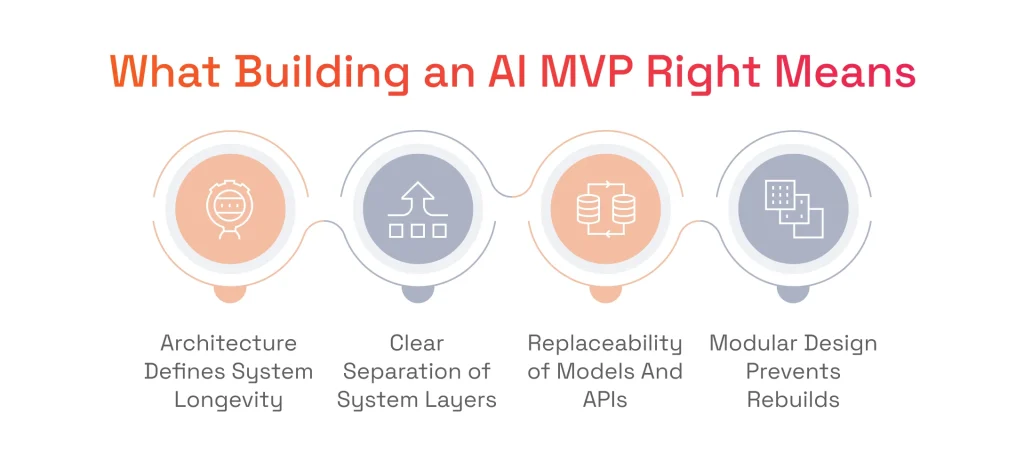 What Building an AI MVP Right Means

Architecture Defines System Longevity

Clear Separation of System Layers

Replaceability of Models And APIs

Modular Design Prevents Rebuilds